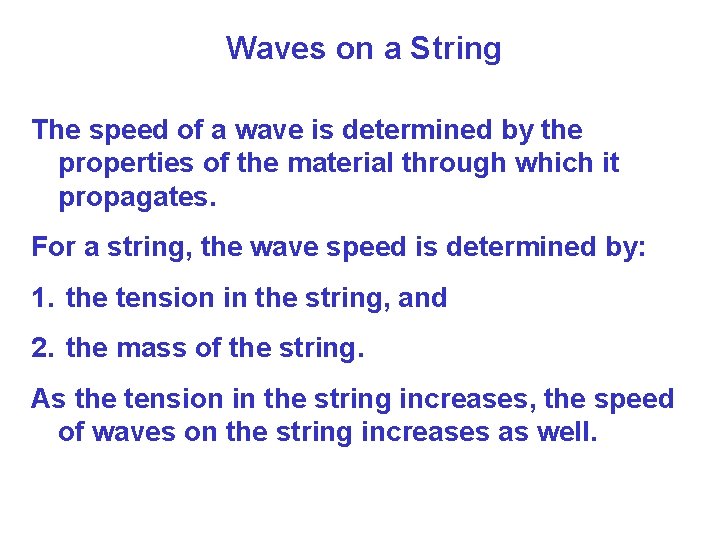 Waves on a String

The speed of a wave is determined by the properties of the material through which it propagates.

For a string, the wave speed is determined by:

1. the tension in the string, and

2. the mass of the string.

As the tension in the string increases, the speed of waves on the string increases as well.